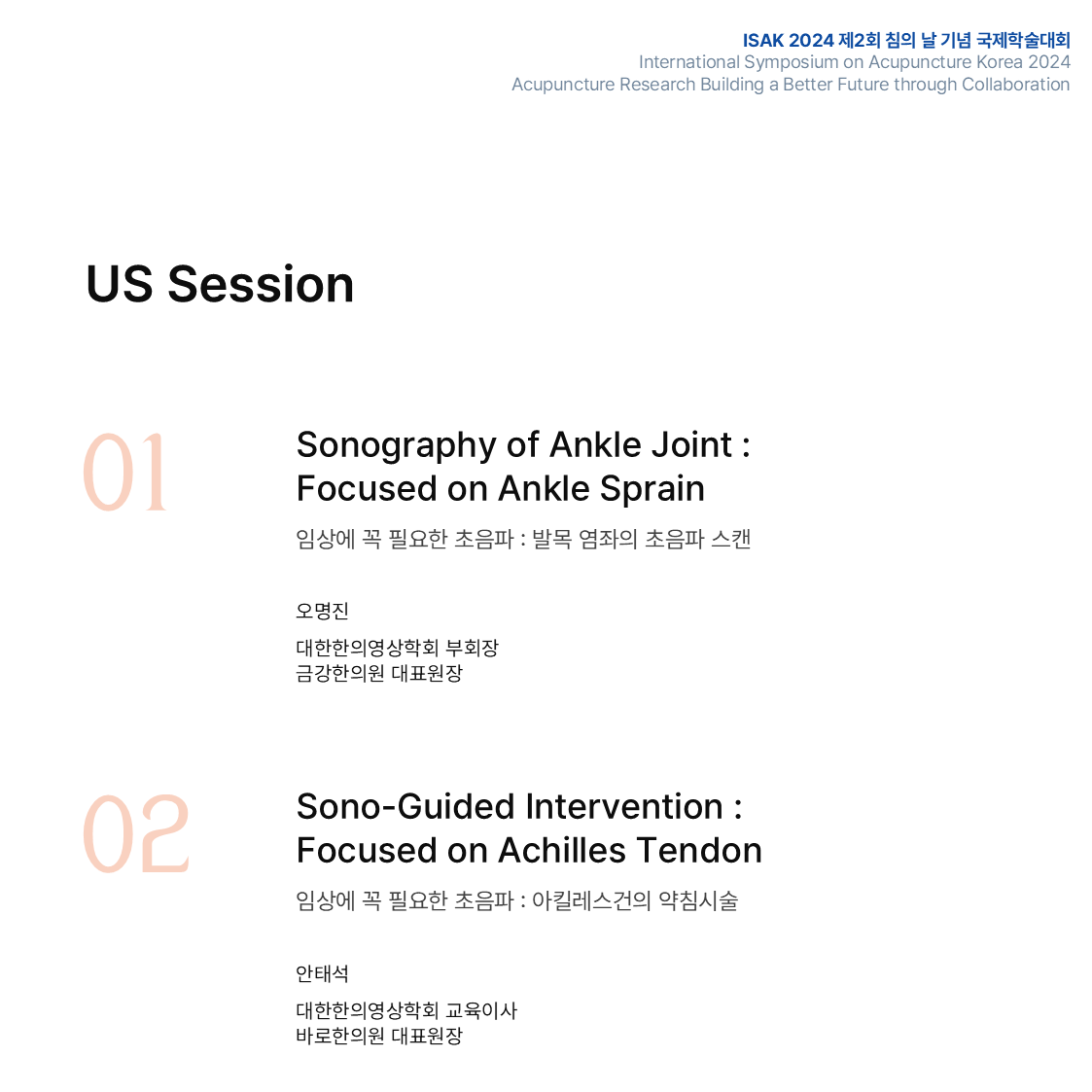 ISAK 2024 제2회 침의 날 기념 국제학술대회
International Symposium on Acupuncture Korea 2024
Acupuncture Research Building a Better Future through Collaboration

US Session

01

Sonography of Ankle Joint : Focused on Ankle Sprain

임상에 꼭 필요한 초음파 : 발목 염좌의 초음파 스캔

오명진

대한한의영상학회 부회장
금강한의원 대표원장

02

Sono-Guided Intervention : Focused on Achilles Tendon

임상에 꼭 필요한 초음파 : 아킬레스건의 약침시술

안태석

대한한의영상학회 교육이사
바로한의원 대표원장